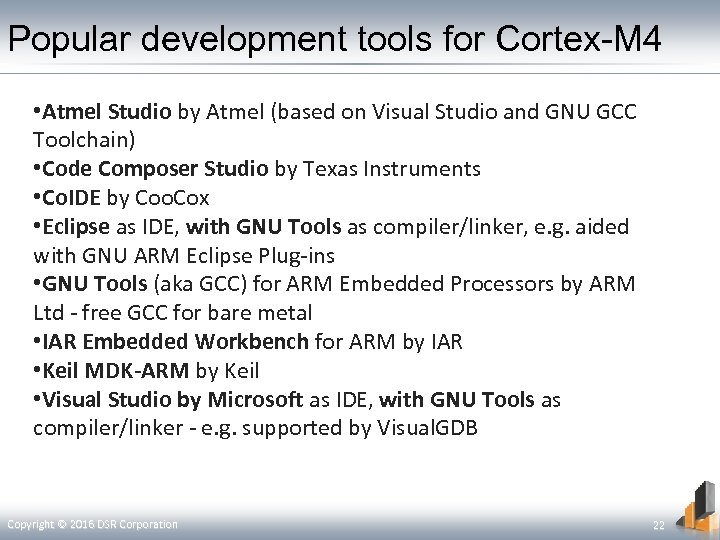 Popular development tools for Cortex-M4

•Atmel Studio by Atmel (based on Visual Studio and GNU GCC Toolchain)
•Code Composer Studio by Texas Instruments
•CoIDE by CooCox
•Eclipse as IDE, with GNU Tools as compiler/linker, e.g. aided with GNU ARM Eclipse Plug-ins
•GNU Tools (aka GCC) for ARM Embedded Processors by ARM Ltd - free GCC for bare metal
•IAR Embedded Workbench for ARM by IAR
•Keil MDK-ARM by Keil
•Visual Studio by Microsoft as IDE, with GNU Tools as compiler/linker - e.g. supported by VisualGDB

Copyright © 2016 DSR Corporation

22